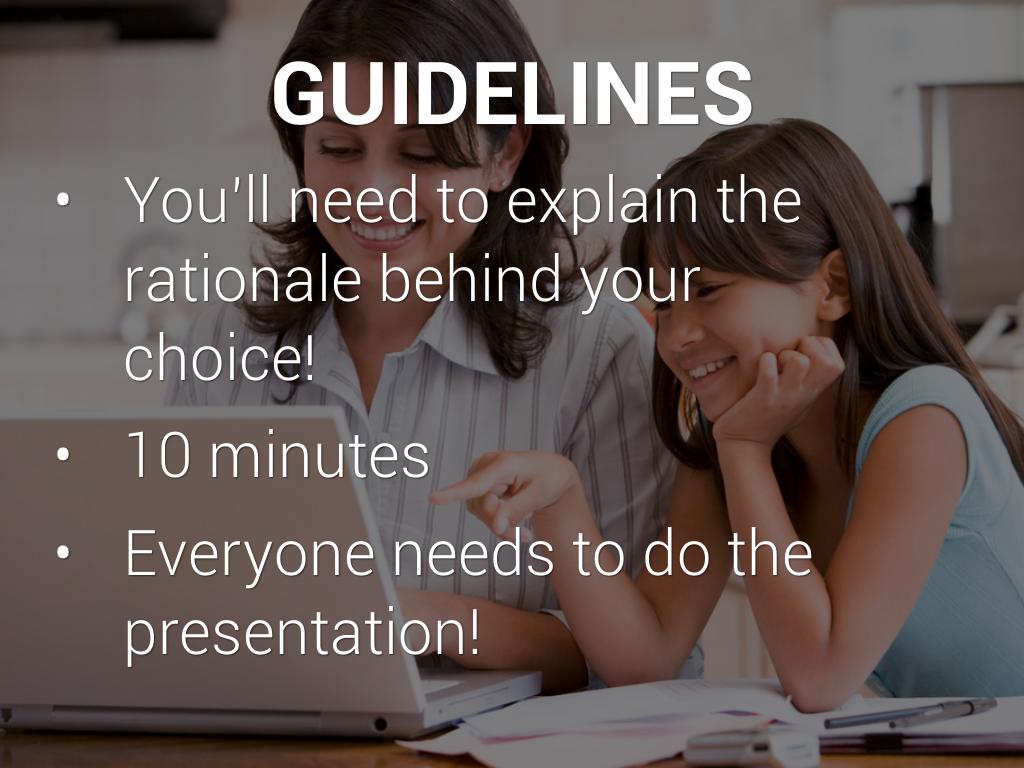 GUIDELINES

• You'll need to explain the rationale behind your choice!

• 10 minutes

• Everyone needs to do the presentation!